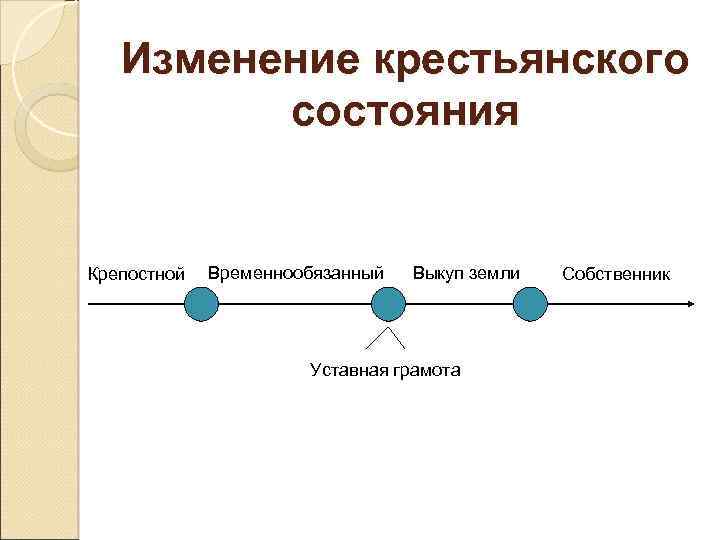 Изменение крестьянского состояния

Крепостной Временнообязанный Выкуп земли Собственник

Уставная грамота